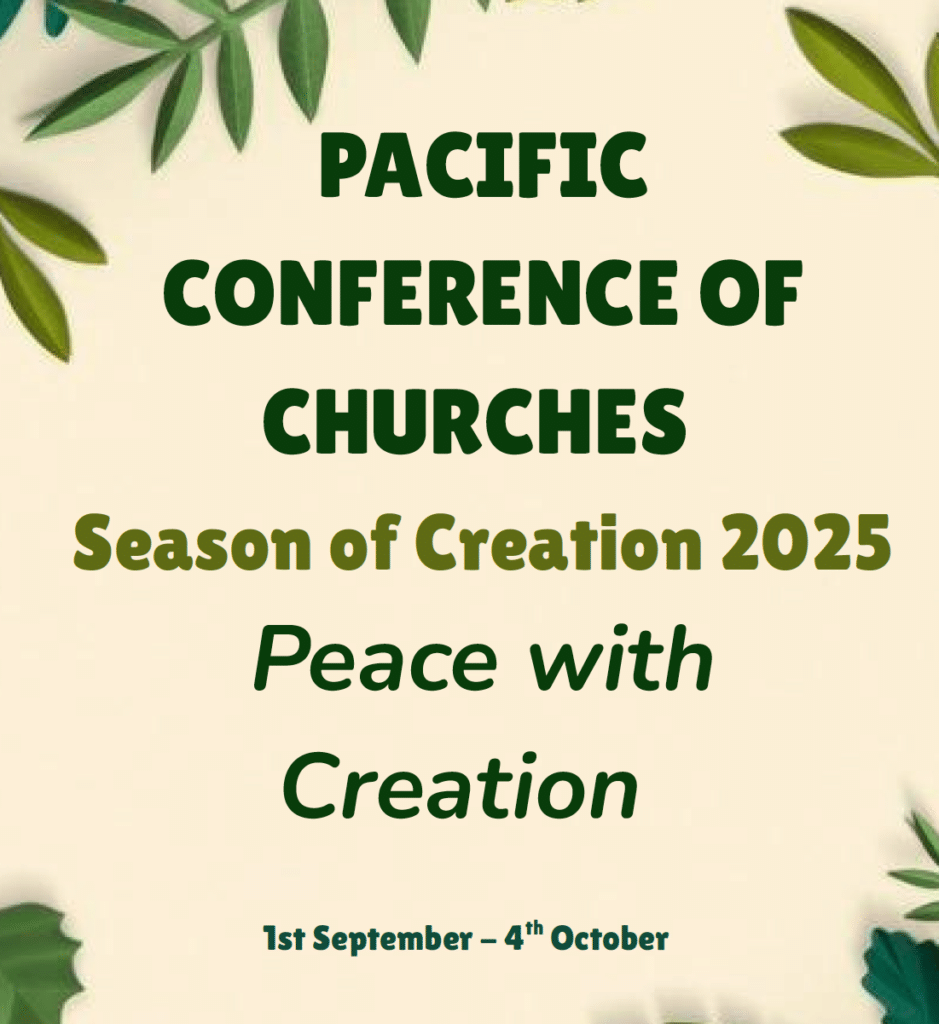 PACIFIC CONFERENCE OF CHURCHES

Season of Creation 2025

Peace with Creation

1st September – 4$^{th}$ October